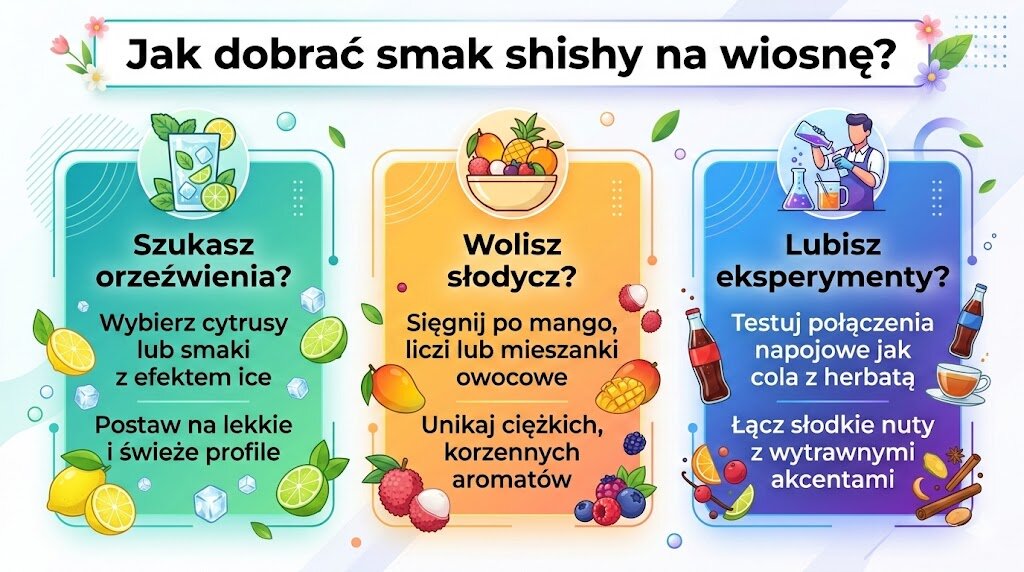 Jak dobrać smak shishy na wiosnę?

Szukasz orzeźwienia?

Wybierz cytrusy lub smaki z efektem ice

Postaw na lekkie i świeże profile

Wolisz słodycz?

Sięgnij po mango, liczi lub mieszanki owocowe

Unikaj ciężkich, korzennych aromatów

Lubisz eksperymenty?

Testuj połączenia napojowe jak cola z herbatą

Łącz słodkie nuty z wytrawnymi akcentami